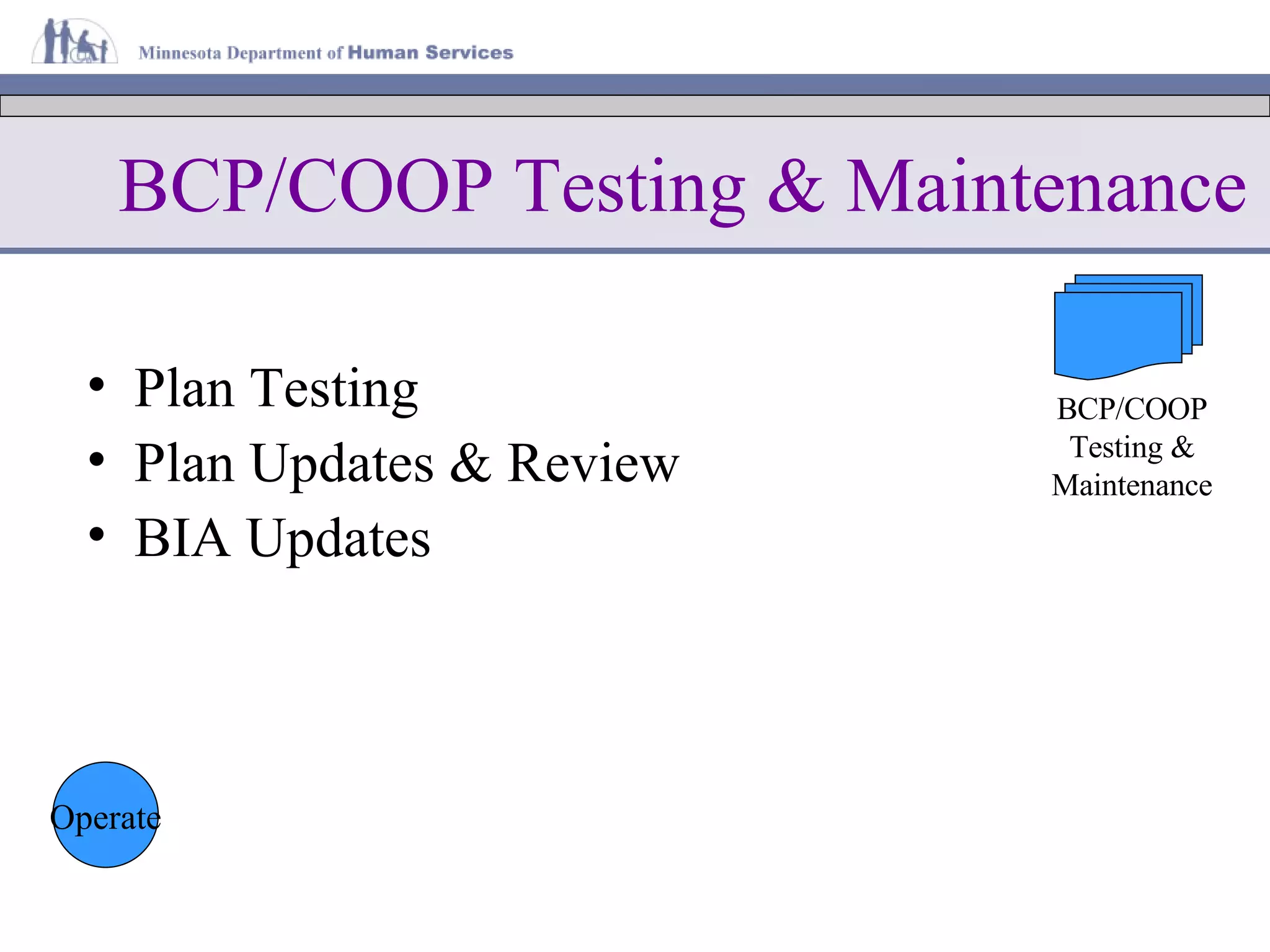 Minnesota Department of Human Services

BCP/COOP Testing & Maintenance

• Plan Testing
• Plan Updates & Review
• BIA Updates

BCP/COOP Testing & Maintenance

Operate